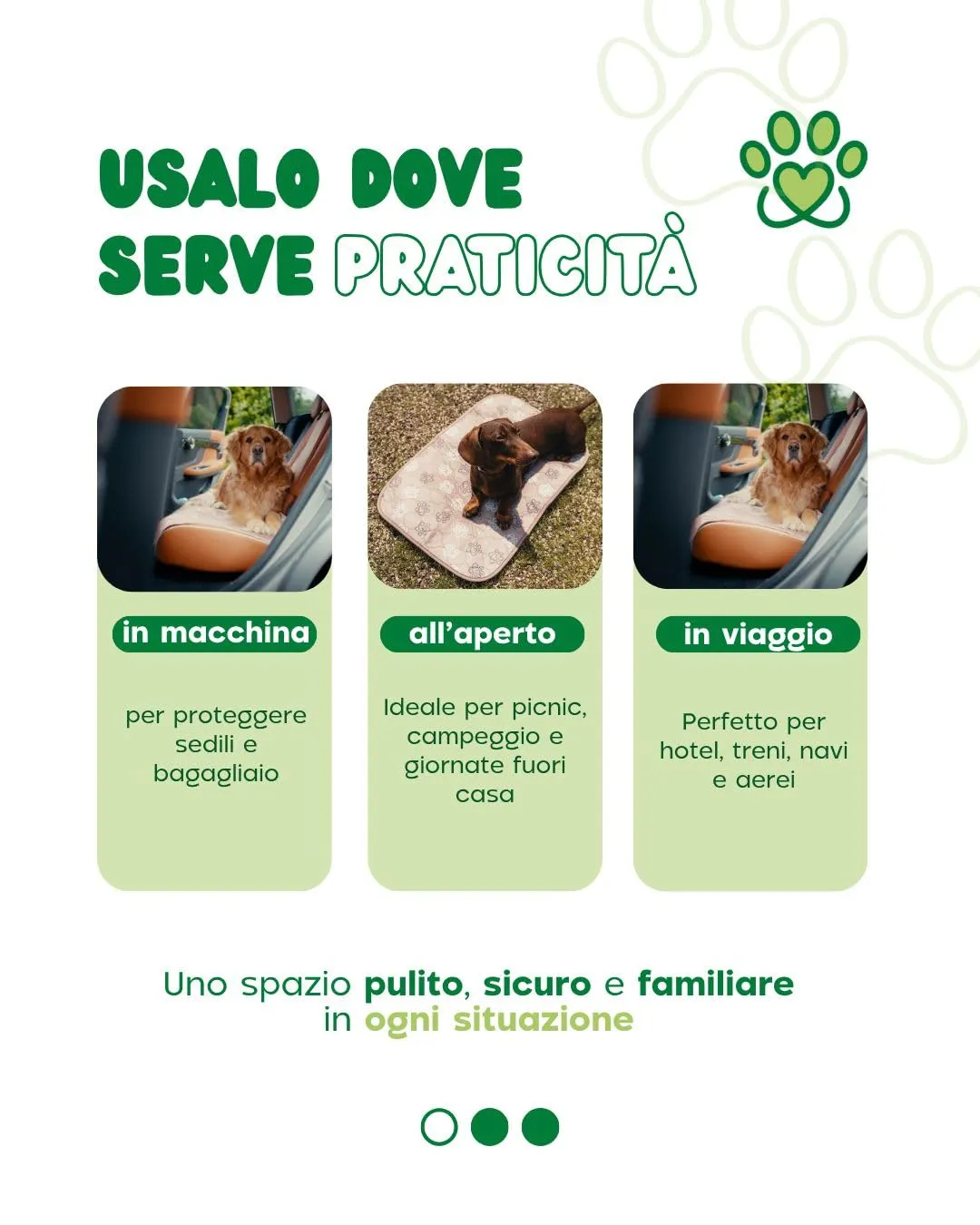 USALO DOVE
SERVE PRATICITÀ

in macchina

per proteggere sedili e bagagliaio

all'aperto

Ideale per picnic, campeggio e giornate fuori casa

in viaggio

Perfetto per hotel, treni, navi e aerei

Uno spazio pulito, sicuro e familiare in ogni situazione